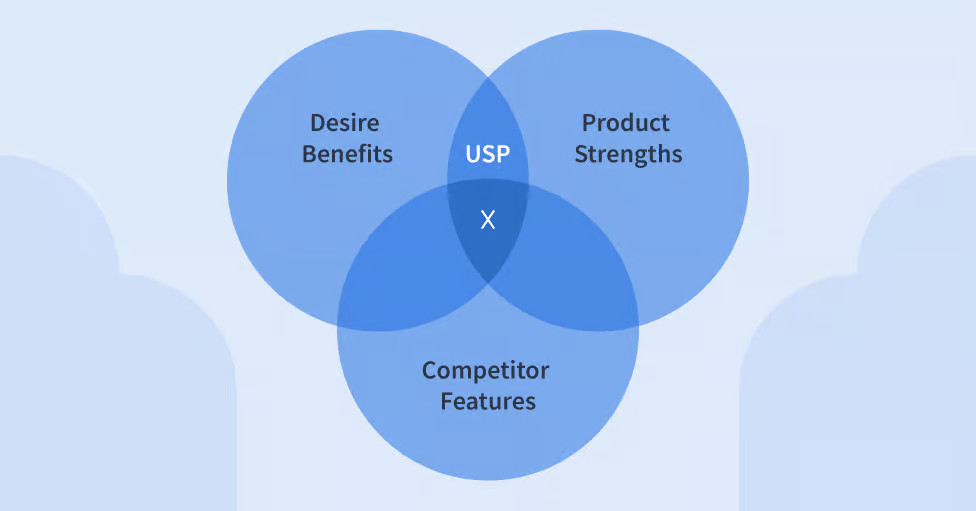 Desire Benefits

USP

Product Strengths

X

Competitor Features